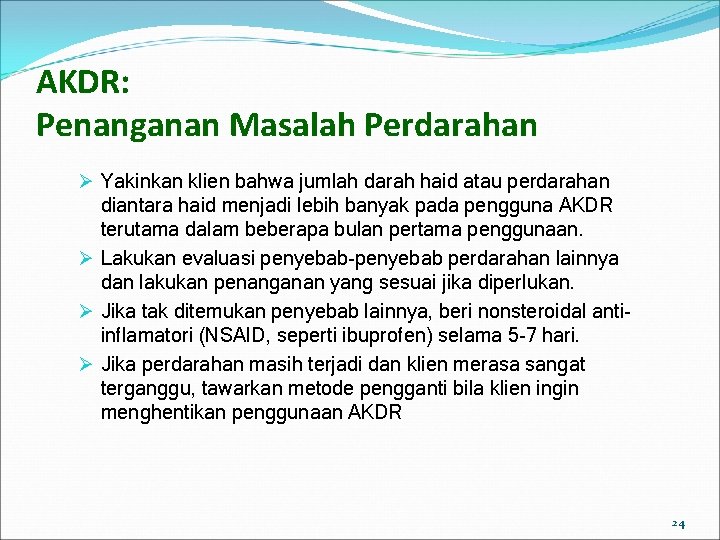 AKDR:
Penanganan Masalah Perdarahan

➢ Yakinkan klien bahwa jumlah darah haid atau perdarahan diantara haid menjadi lebih banyak pada pengguna AKDR terutama dalam beberapa bulan pertama penggunaan.

➢ Lakukan evaluasi penyebab-penyebab perdarahan lainnya dan lakukan penanganan yang sesuai jika diperlukan.

➢ Jika tak ditemukan penyebab lainnya, beri nonsteroidal anti-inflamatori (NSAID, seperti ibuprofen) selama 5-7 hari.

➢ Jika perdarahan masih terjadi dan klien merasa sangat terganggu, tawarkan metode pengganti bila klien ingin menghentikan penggunaan AKDR

24